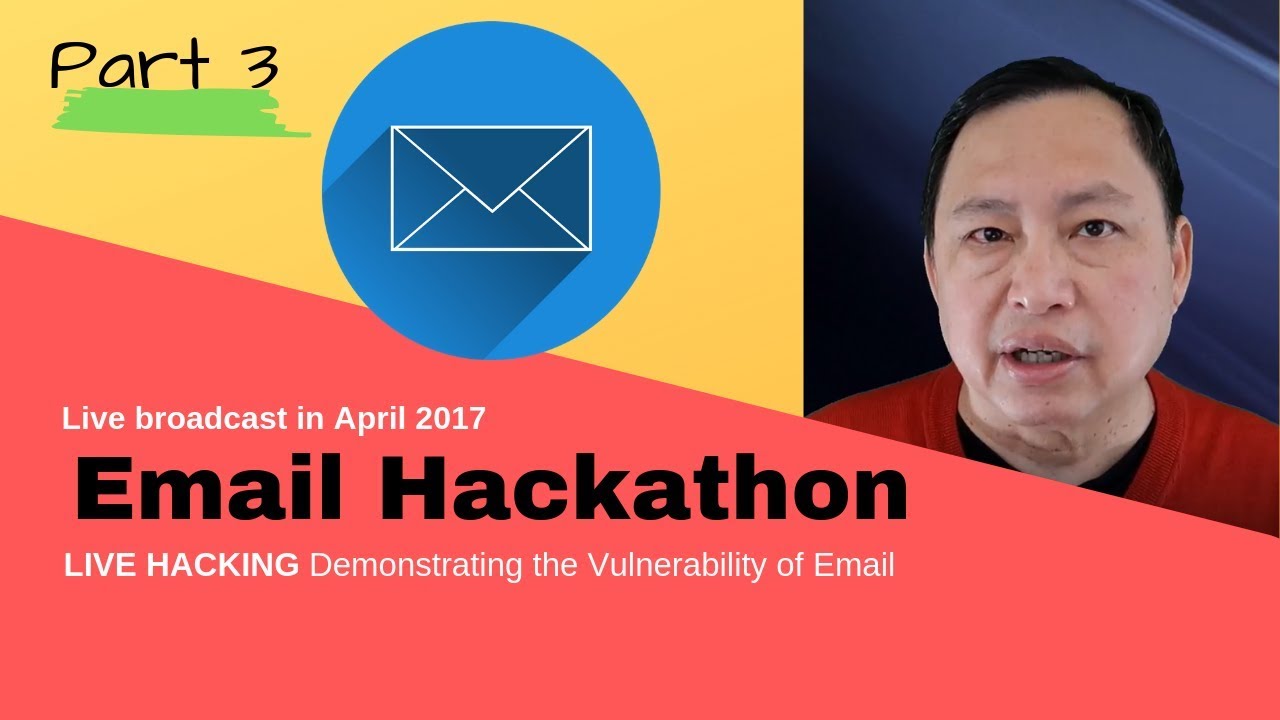 Part 3

Live broadcast in April 2017

Email Hackathon

LIVE HACKING Demonstrating the Vulnerability of Email